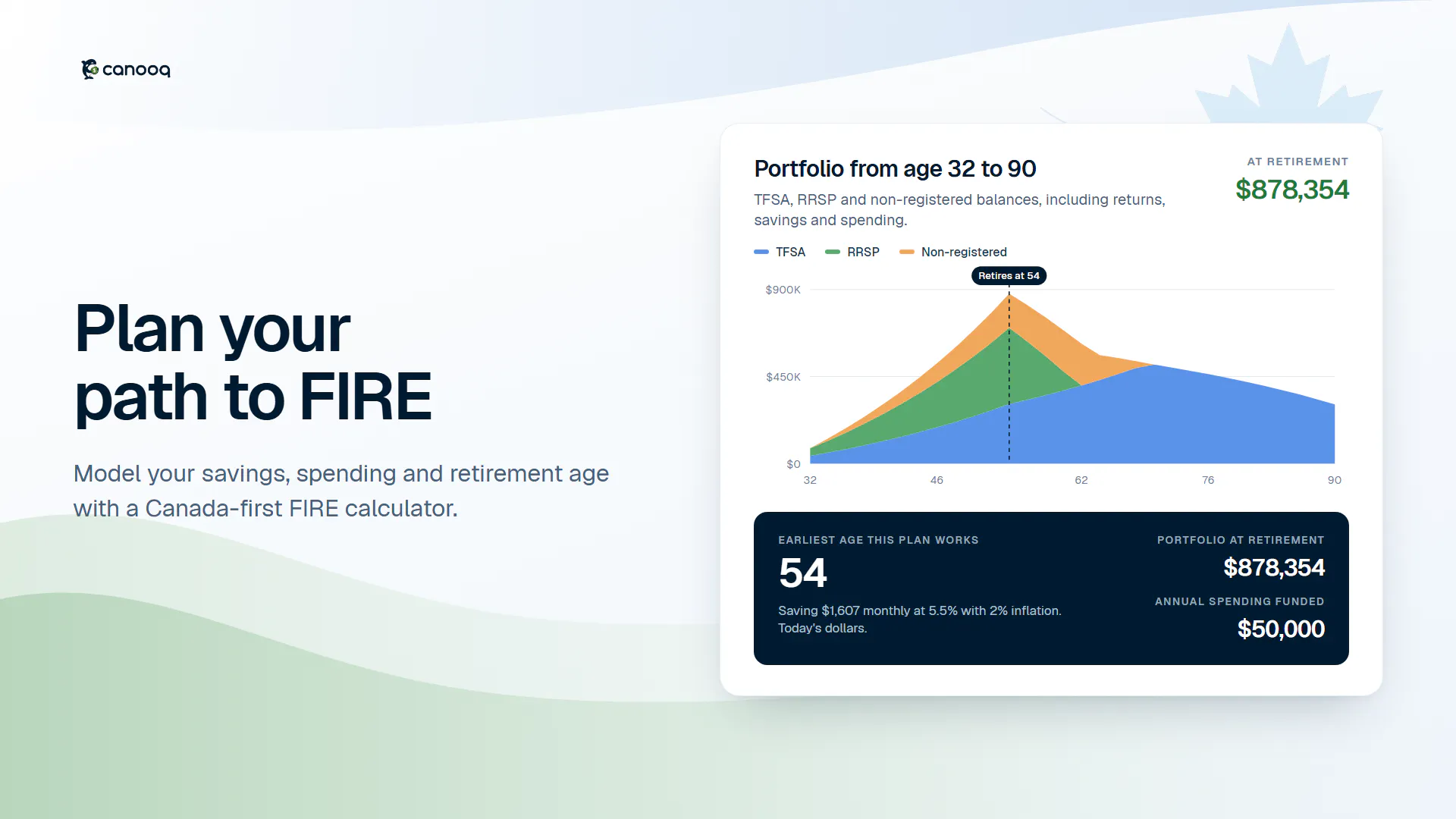 canooq

Plan your path to FIRE

Model your savings, spending and retirement age with a Canada-first FIRE calculator.

Portfolio from age 32 to 90

TFSA, RRSP and non-registered balances, including returns, savings and spending.

AT RETIREMENT
$878,354

TFSA RRSP Non-registered

Retires at 54

$900K
$450K
$0

32 46 62 76 90

EARLIEST AGE THIS PLAN WORKS
54
Saving $1,607 monthly at 5.5% with 2% inflation. Today's dollars.

PORTFOLIO AT RETIREMENT
$878,354
ANNUAL SPENDING FUNDED
$50,000